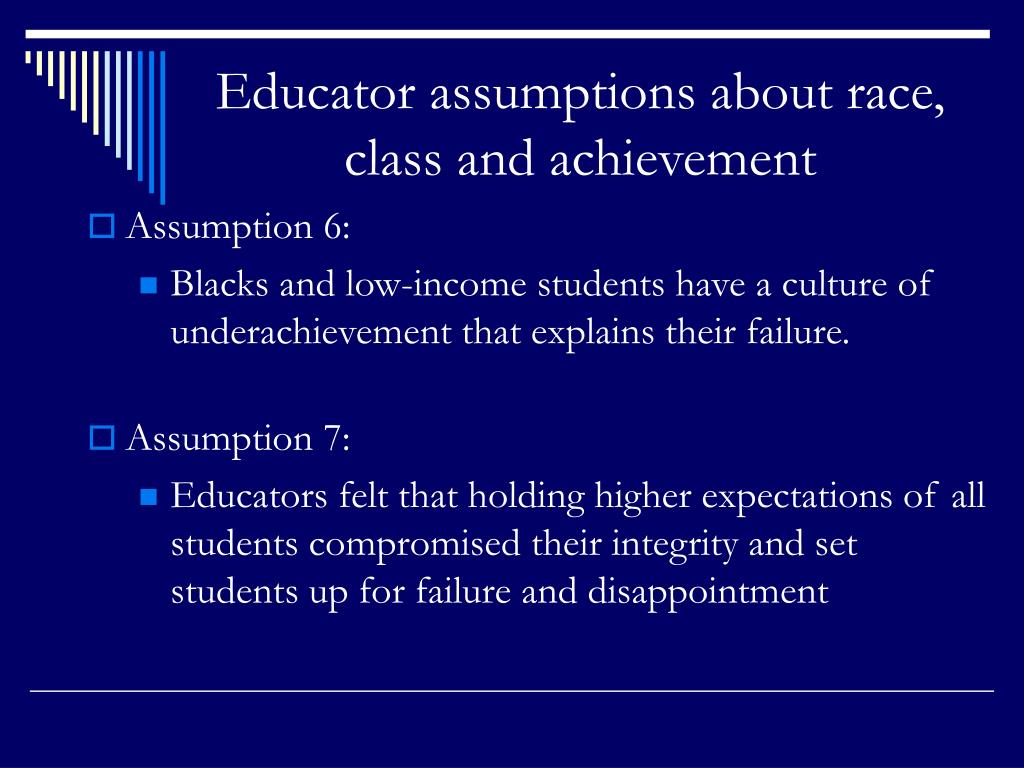 Educator assumptions about race, class and achievement

Assumption 6:

Blacks and low-income students have a culture of underachievement that explains their failure.

Assumption 7:

Educators felt that holding higher expectations of all students compromised their integrity and set students up for failure and disappointment